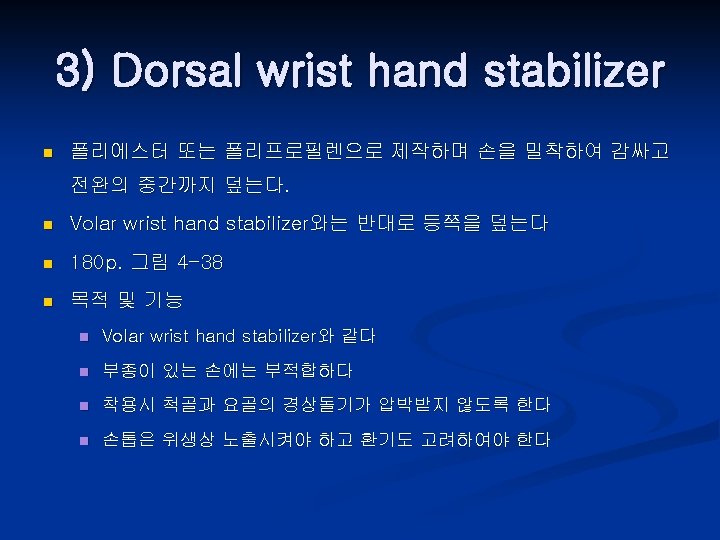 3) Dorsal wrist hand stabilizer

폴리에스터 또는 폴리프로필렌으로 제작하며 손을 밀착하여 감싸고 전완의 중간까지 덮는다.

Volar wrist hand stabilizer와는 반대로 등쪽을 덮는다

180p. 그림 4-38

목적 및 기능

Volar wrist hand stabilizer와 같다

부종이 있는 손에는 부적합하다

착용시 척골과 요골의 경상돌기가 압박받지 않도록 한다

손톱은 위생상 노출시켜야 하고 환기도 고려하여야 한다